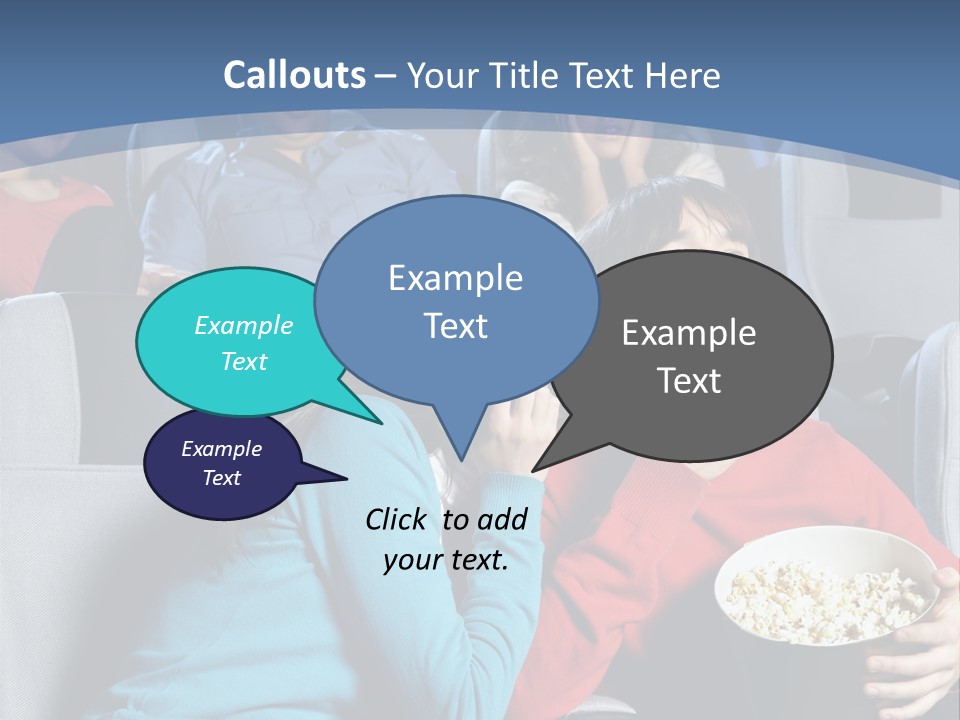 Callouts – Your Title Text Here

Example Text

Example Text

Example Text

Example Text

Click to add your text.